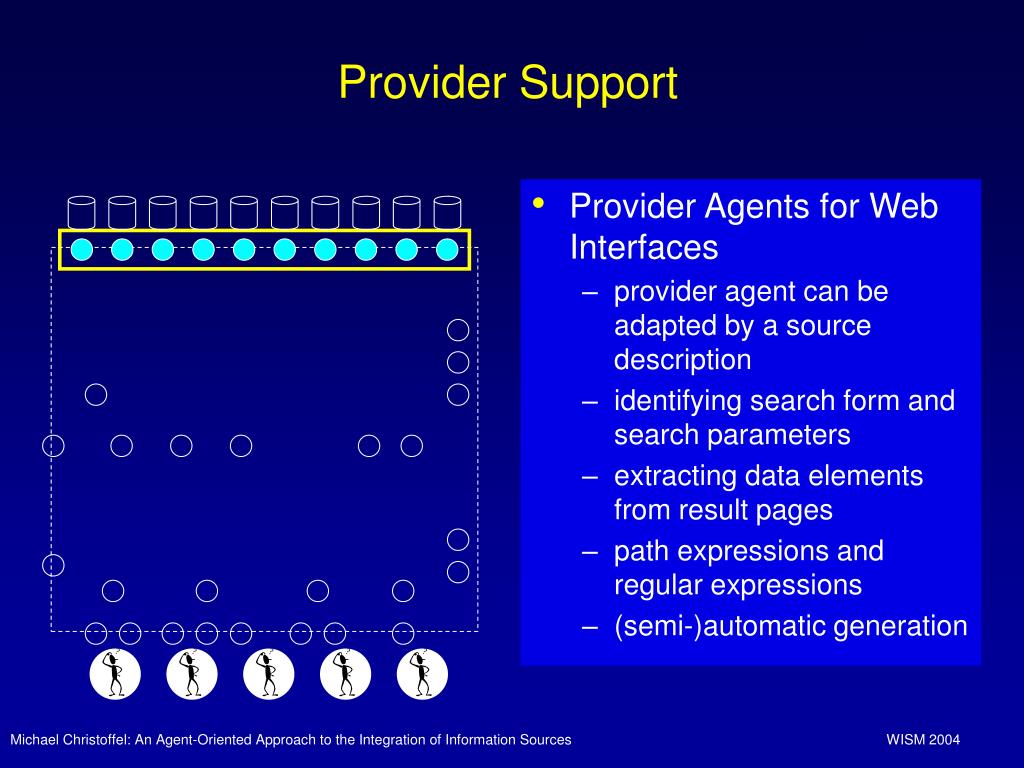 Provider Support

• Provider Agents for Web Interfaces
– provider agent can be adapted by a source description
– identifying search form and search parameters
– extracting data elements from result pages
– path expressions and regular expressions
– (semi-)automatic generation

Michael Christoffel: An Agent-Oriented Approach to the Integration of Information Sources

WISM 2004